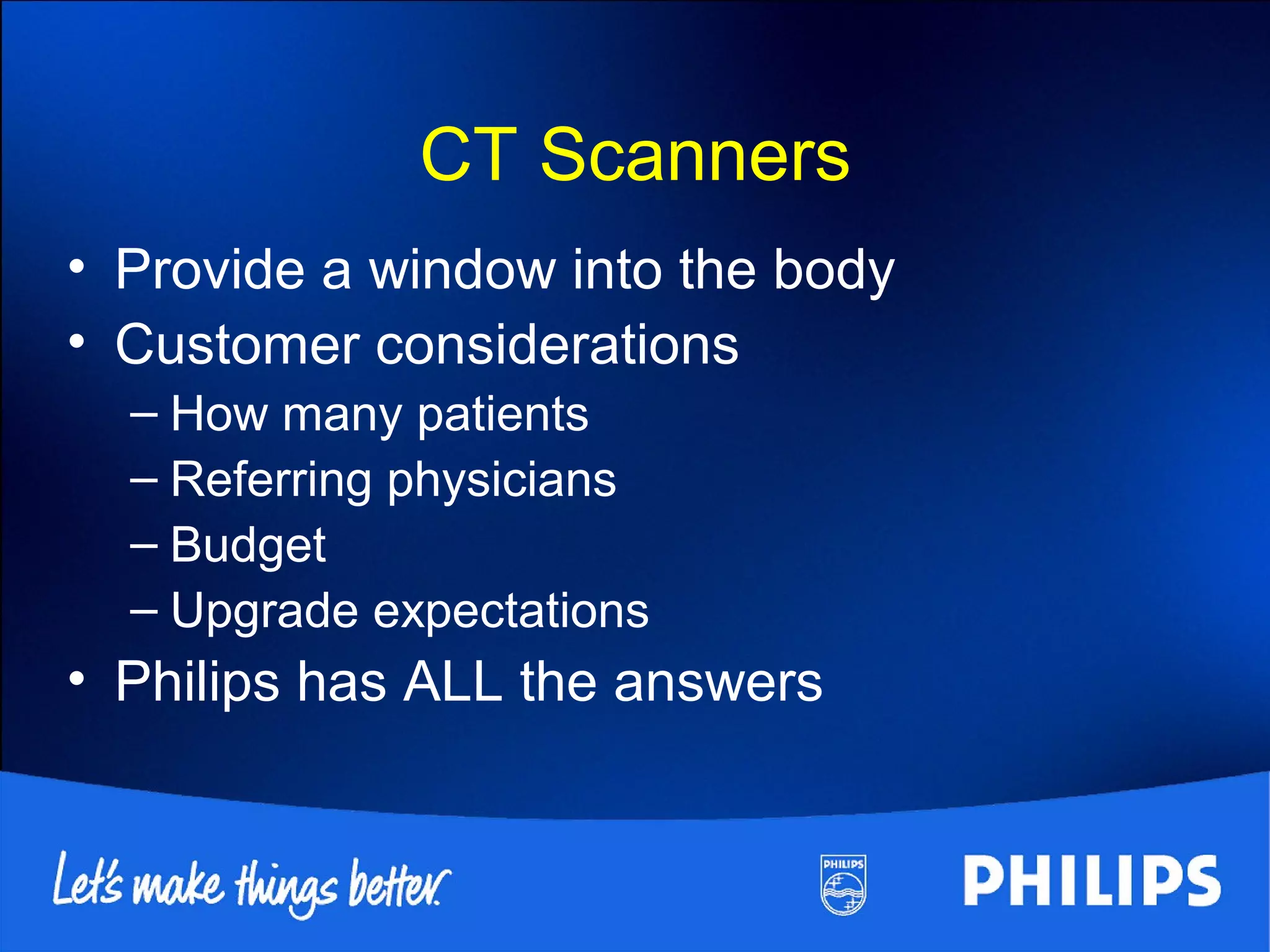 CT Scanners

• Provide a window into the body
• Customer considerations
– How many patients
– Referring physicians
– Budget
– Upgrade expectations
• Philips has ALL the answers

Let's make things better.

PHILIPS

PHILIPS